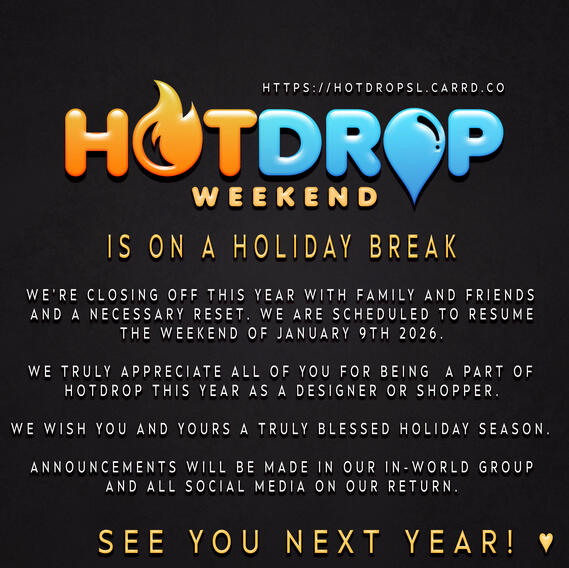 HTTPS://HOTDROPSL.CARRD.CO

HOTDROP
WEEKEND

IS ON A HOLIDAY BREAK

WE'RE CLOSING OFF THIS YEAR WITH FAMILY AND FRIENDS AND A NECESSARY RESET. WE ARE SCHEDULED TO RESUME THE WEEKEND OF JANUARY 9TH 2026.

WE TRULY APPRECIATE ALL OF YOU FOR BEING A PART OF HOTDROP THIS YEAR AS A DESIGNER OR SHOPPER.

WE WISH YOU AND YOURS A TRULY BLESSED HOLIDAY SEASON.

ANNOUNCEMENTS WILL BE MADE IN OUR IN-WORLD GROUP AND ALL SOCIAL MEDIA ON OUR RETURN.

SEE YOU NEXT YEAR! ♥